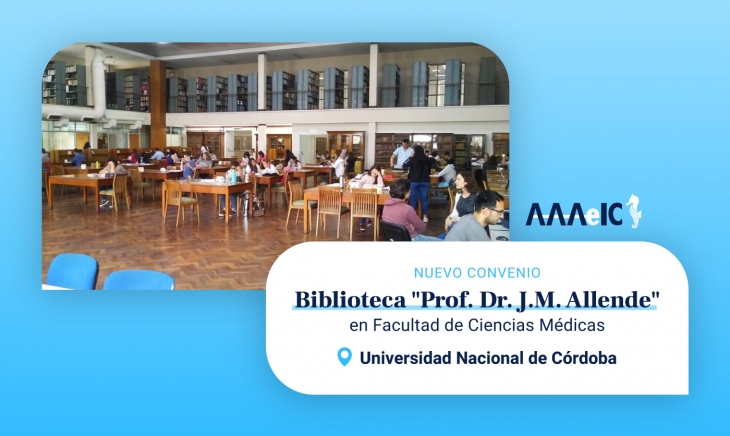 AAAeIC

NUEVO CONVENIO

Biblioteca "Prof. Dr. J.M. Allende"

en Facultad de Ciencias Médicas

Universidad Nacional de Córdoba